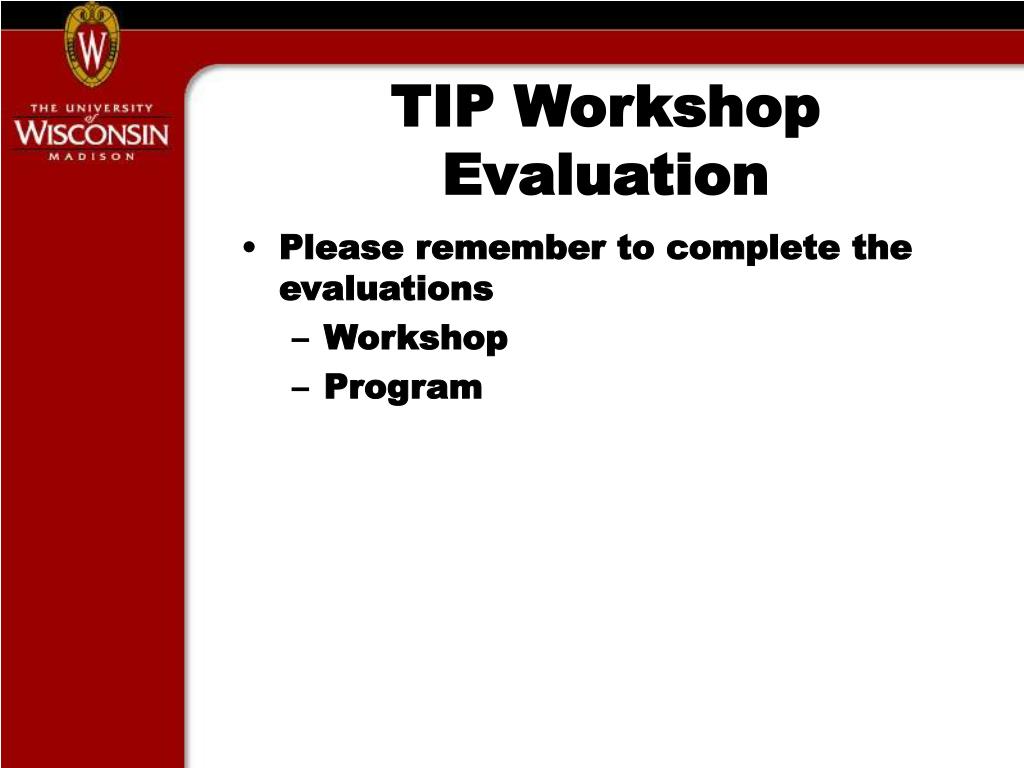 W

THE UNIVERSITY of WISCONSIN MADISON

TIP Workshop Evaluation

• Please remember to complete the evaluations
– Workshop
– Program